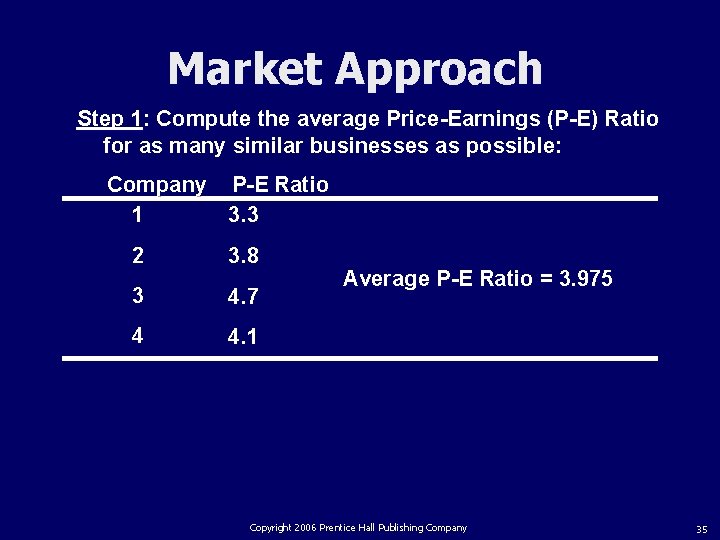 Market Approach

Step 1: Compute the average Price-Earnings (P-E) Ratio for as many similar businesses as possible:

| Company | P-E Ratio |
|---|---|
| 1 | 3.3 |
| 2 | 3.8 |
| 3 | 4.7 |
| 4 | 4.1 |

Average P-E Ratio = 3.975

Copyright 2006 Prentice Hall Publishing Company

35